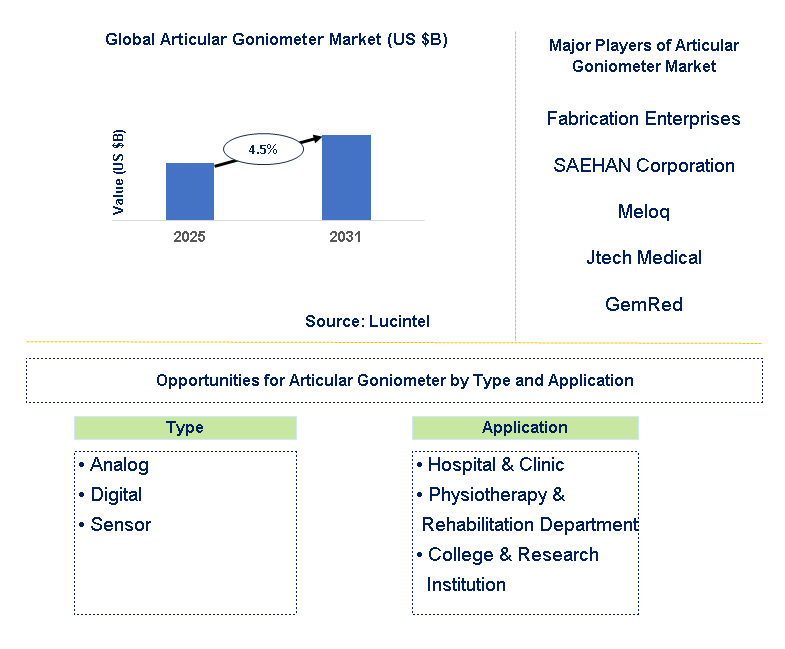 Global Articular Goniometer Market (US $B)

Value (US $B)

4.5%

2025

2031

Source: Lucintel

Major Players of Articular Goniometer Market

Fabrication Enterprises

SAEHAN Corporation

Meloq

Jtech Medical

GemRed

Opportunities for Articular Goniometer by Type and Application

Type

• Analog
• Digital
• Sensor

Application

• Hospital & Clinic
• Physiotherapy & Rehabilitation Department
• College & Research Institution